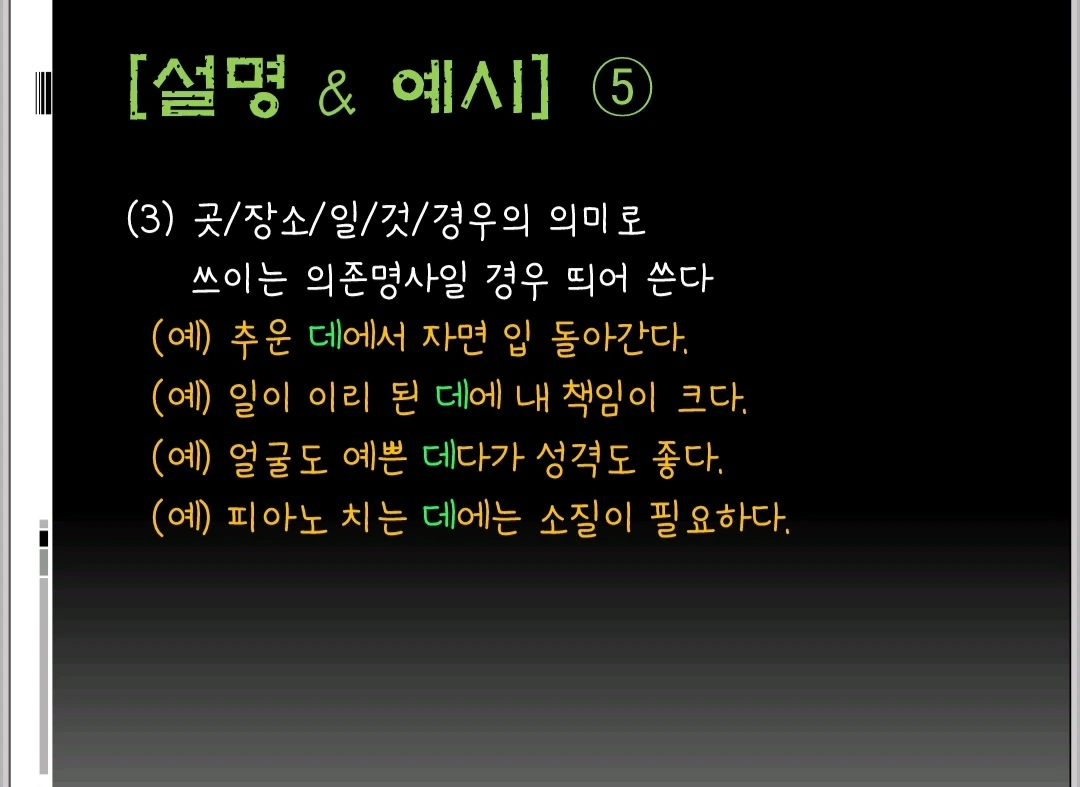 [설명 & 예시] ⑤

(3) 곳/장소/일/것/경우의 의미로 쓰이는 의존명사일 경우 띄어 쓴다

(예) 추운 데에서 자면 입 돌아간다.

(예) 일이 이리 된 데에 내 책임이 크다.

(예) 얼굴도 예쁜 데다가 성격도 좋다.

(예) 피아노 치는 데에는 소질이 필요하다.